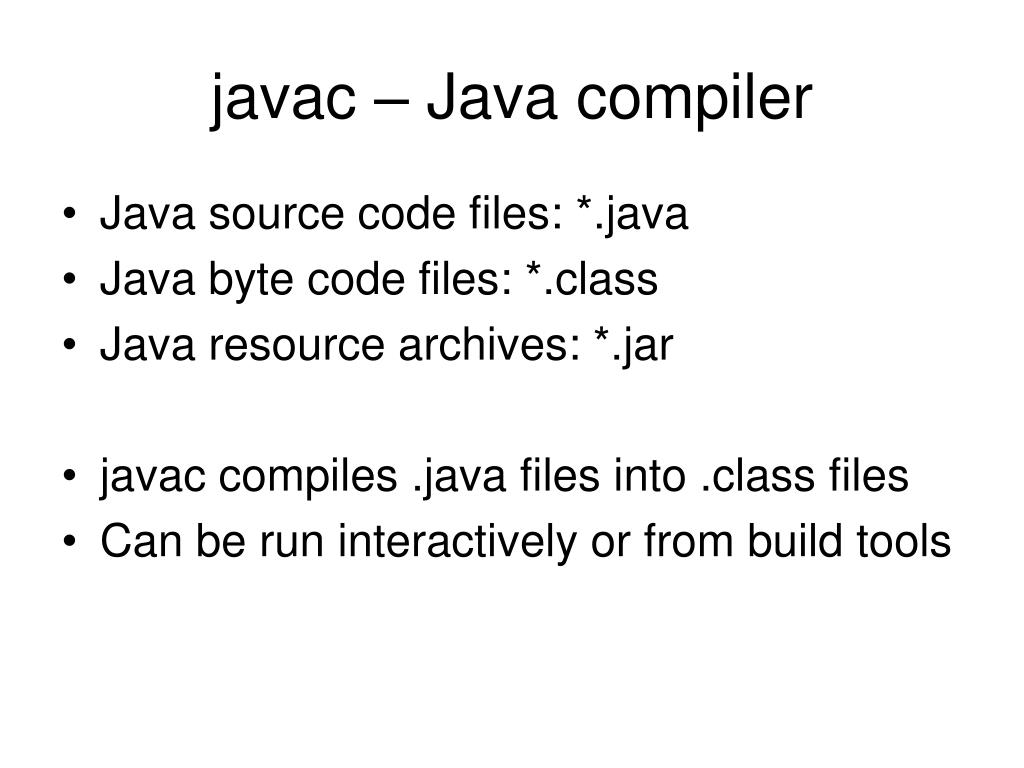 javac – Java compiler

• Java source code files: *.java
• Java byte code files: *.class
• Java resource archives: *.jar

• javac compiles .java files into .class files
• Can be run interactively or from build tools